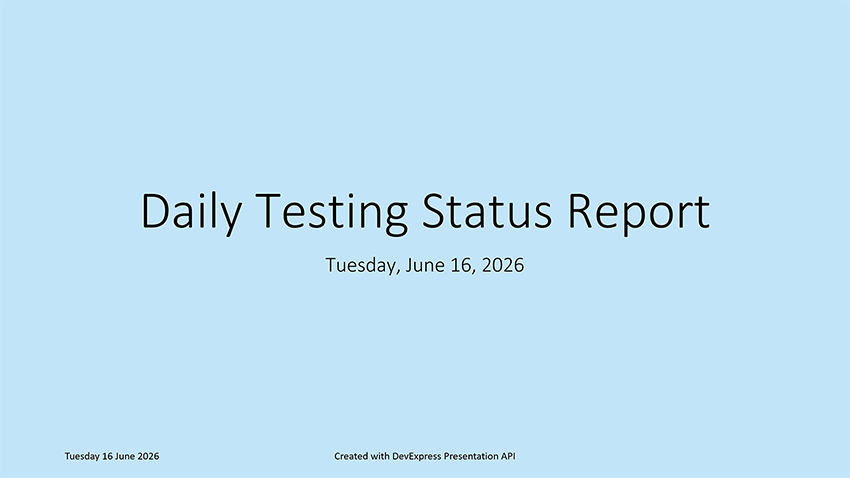 Daily Testing Status Report

Tuesday, June 16, 2026

Tuesday 16 June 2026

Created with DevExpress Presentation API